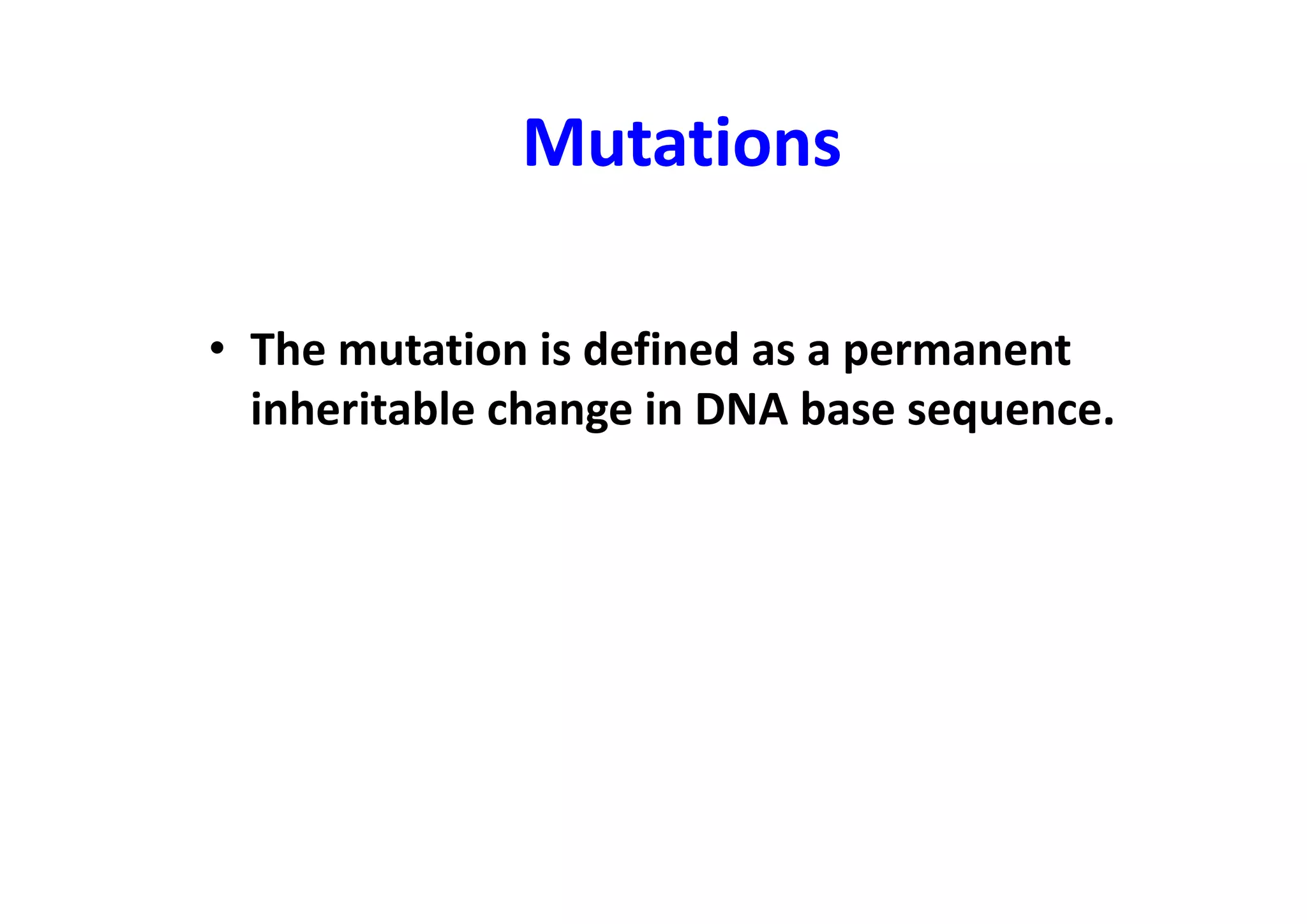 Mutations

• The mutation is defined as a permanent inheritable change in DNA base sequence.